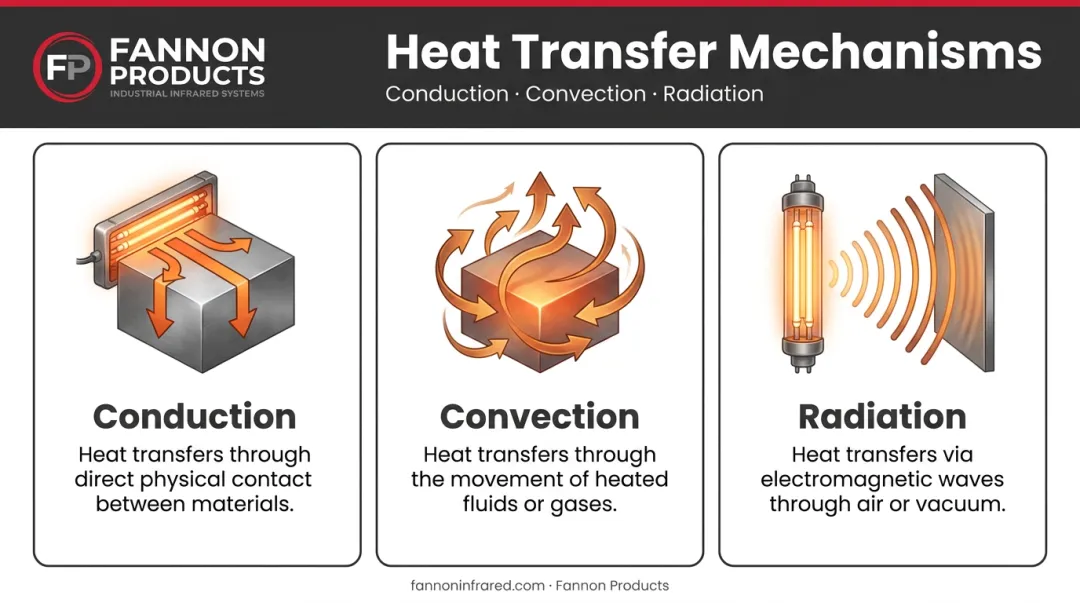 FP FANNON PRODUCTS
INDUSTRIAL INFRARED SYSTEMS

Heat Transfer Mechanisms
Conduction · Convection · Radiation

Conduction
Heat transfers through direct physical contact between materials.

Convection
Heat transfers through the movement of heated fluids or gases.

Radiation
Heat transfers via electromagnetic waves through air or vacuum.

fannoninfrared.com · Fannon Products